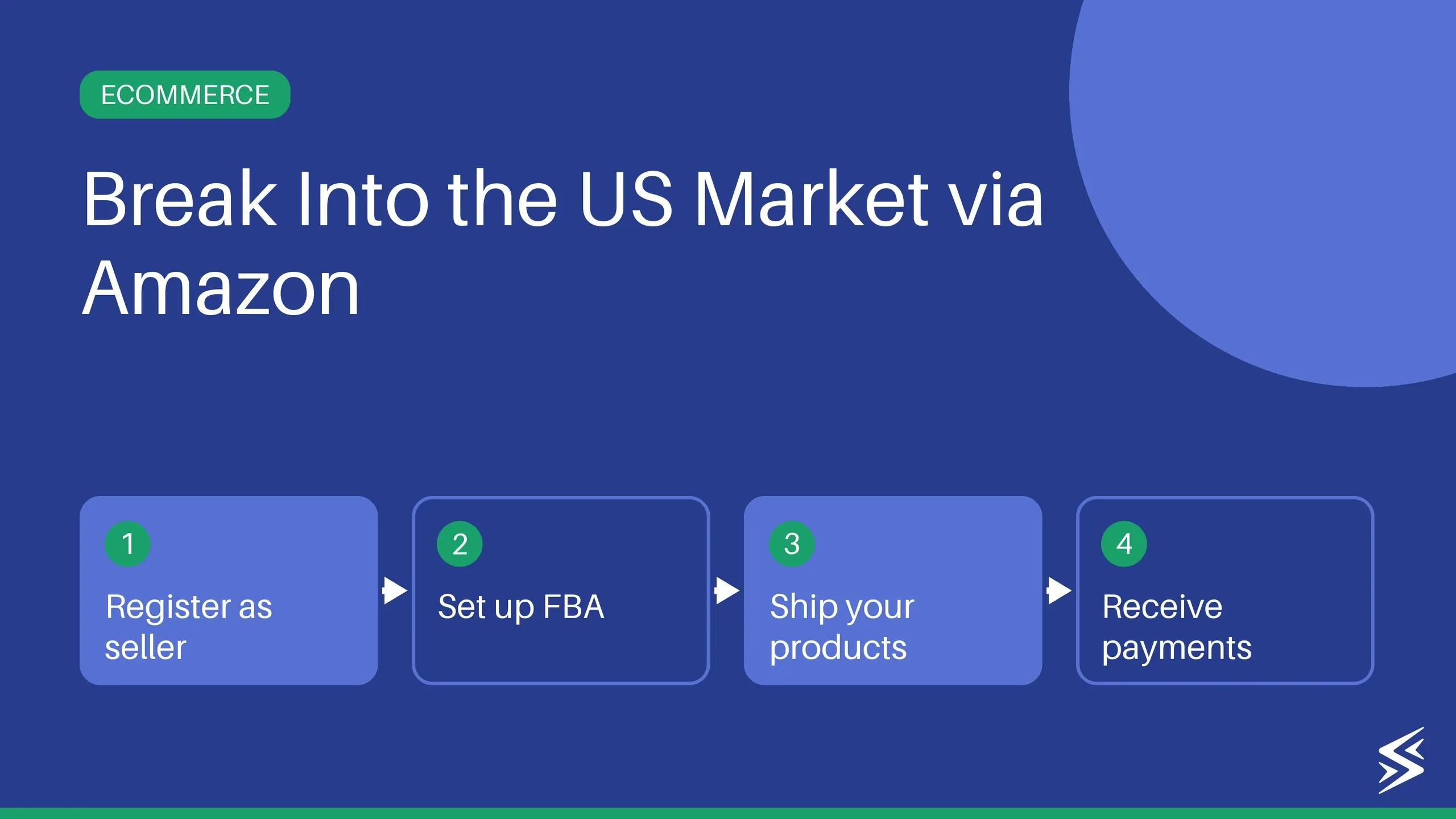 ECOMMERCE

Break Into the US Market via Amazon

1
Register as seller

2
Set up FBA

3
Ship your products

4
Receive payments